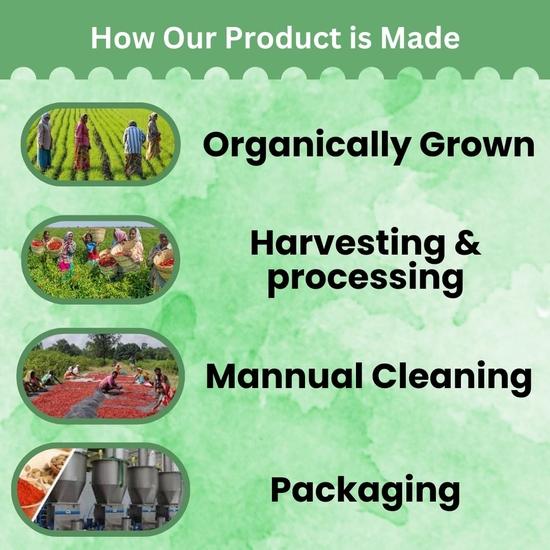 How Our Product is Made

Organically Grown

Harvesting & processing

Mannual Cleaning

Packaging